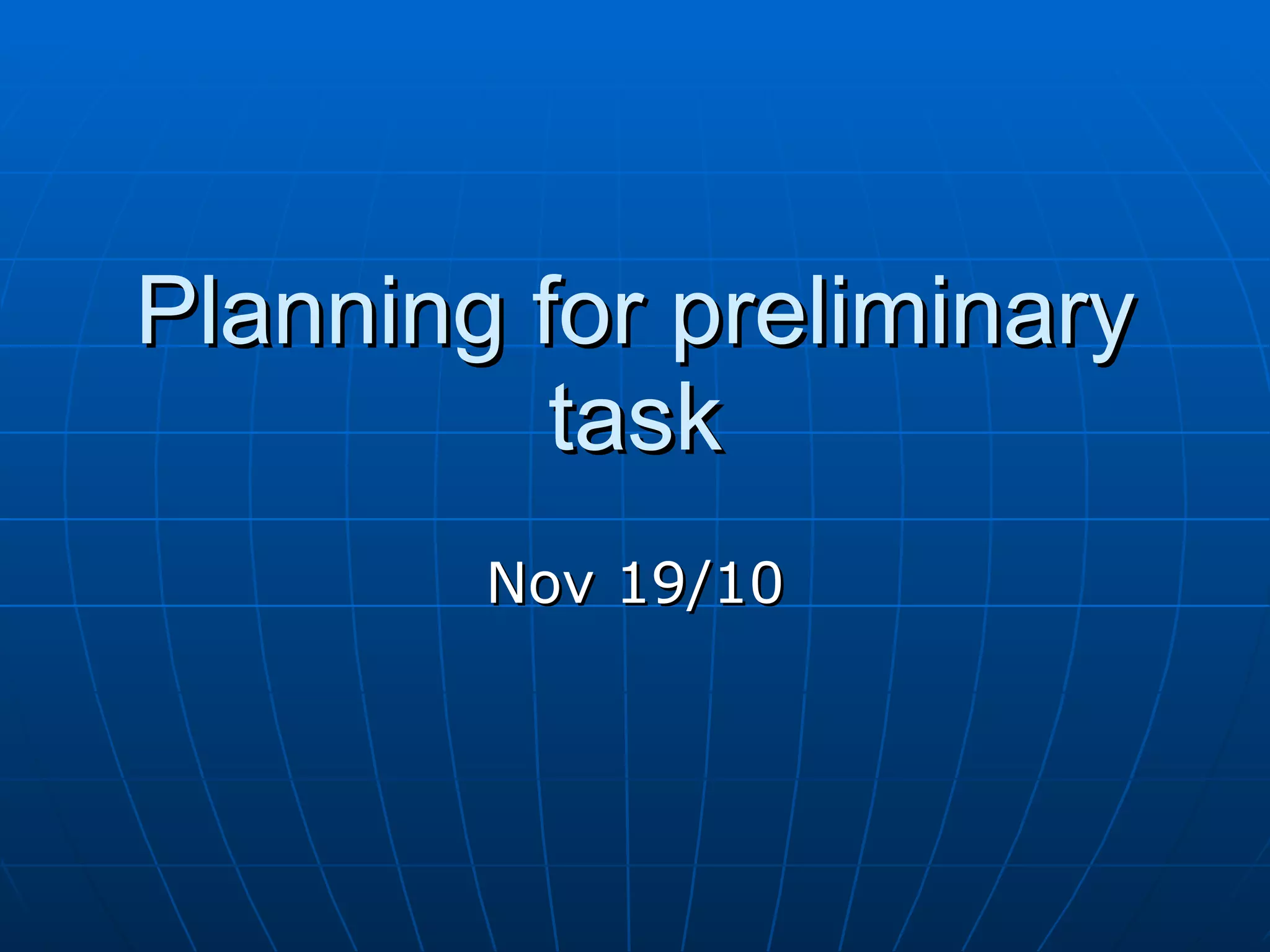 Planning for preliminary task

Nov 19/10